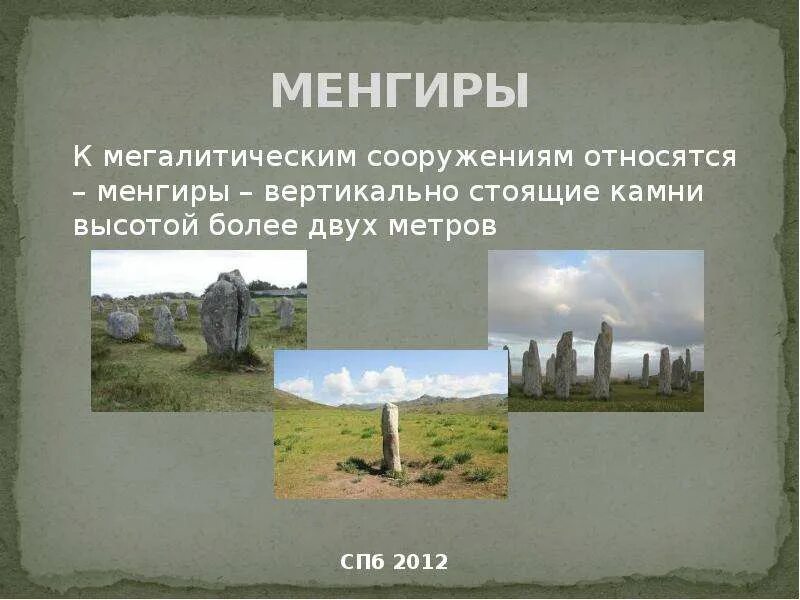 МЕНГИРЫ

К мегалитическим сооружениям относятся – менгиры – вертикально стоящие камни высотой более двух метров

СПб 2012